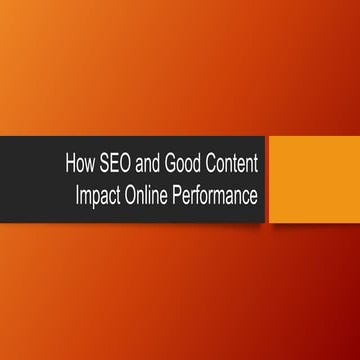 How SEO and Good Content Impact Online Performance